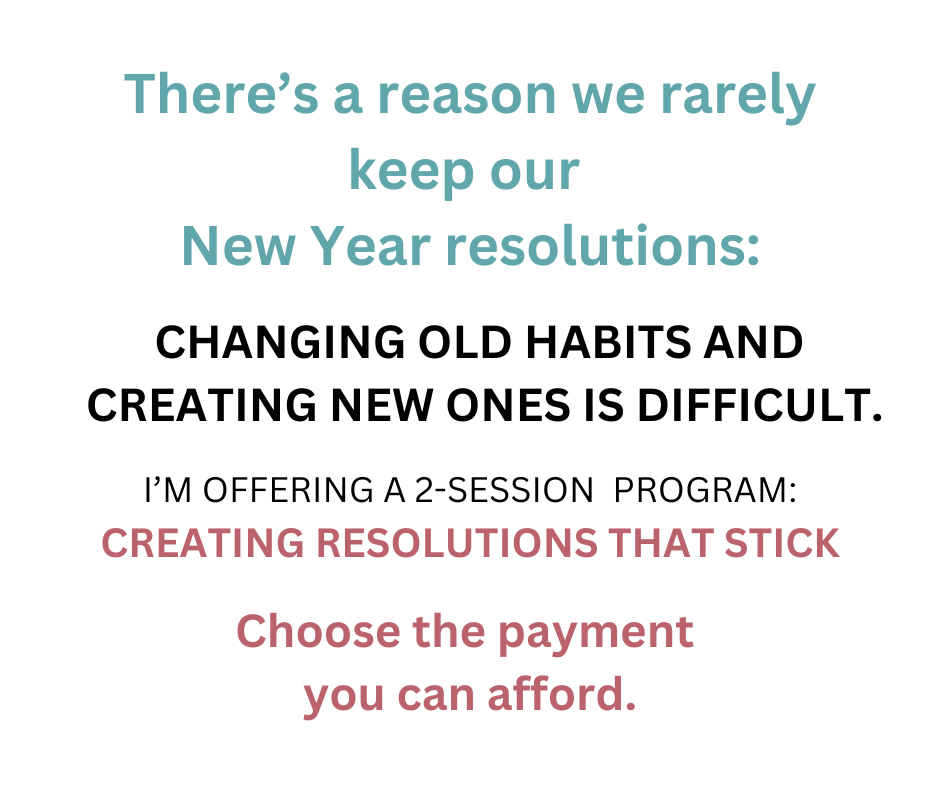 There’s a reason we rarely keep our New Year resolutions:

CHANGING OLD HABITS AND CREATING NEW ONES IS DIFFICULT.

I’M OFFERING A 2-SESSION PROGRAM:
CREATING RESOLUTIONS THAT STICK

Choose the payment you can afford.